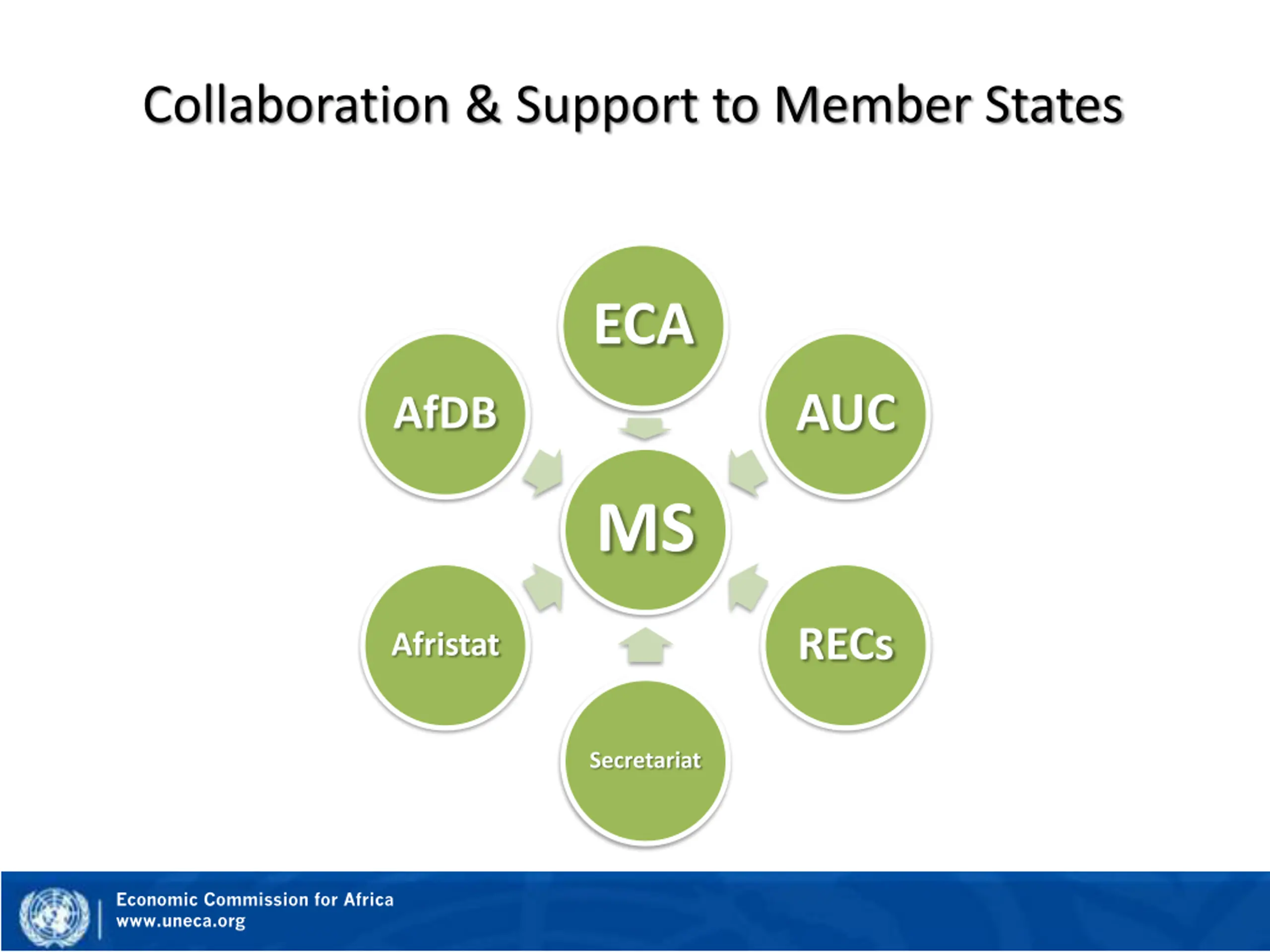 Collaboration & Support to Member States

ECA

AfDB

AUC

MS

Afristat

RECs

Secretariat

Economic Commission for Africa
www.uneca.org